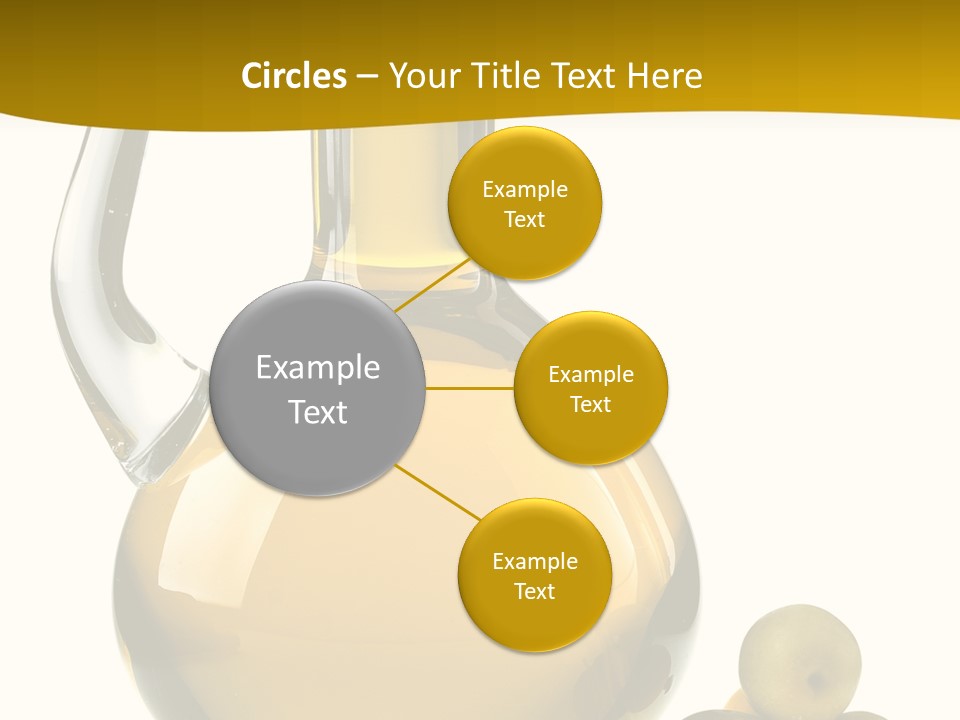 Circles – Your Title Text Here

Example Text

Example Text

Example Text

Example Text